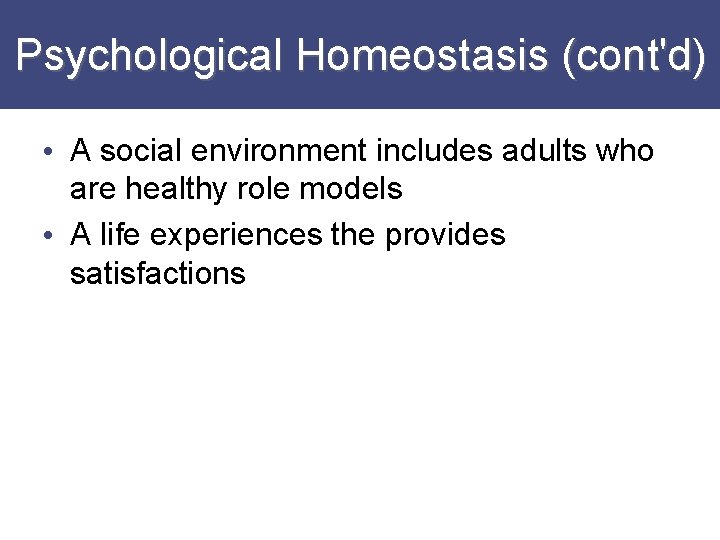 Psychological Homeostasis (cont'd)

• A social environment includes adults who are healthy role models
• A life experiences the provides satisfactions